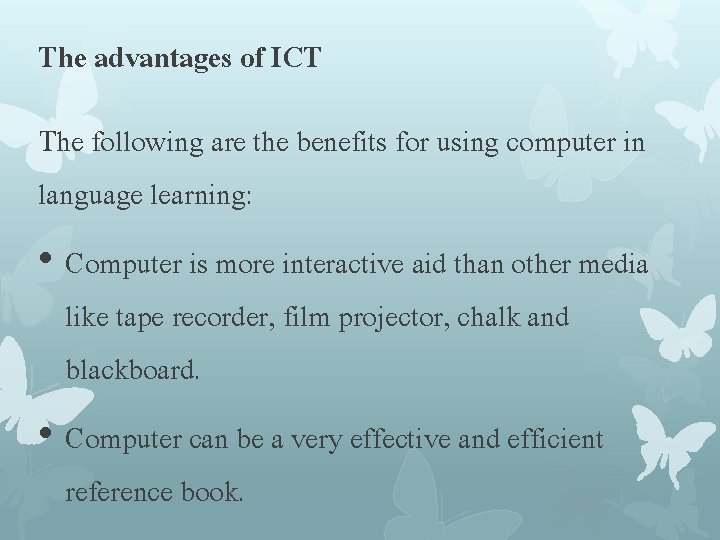 The advantages of ICT

The following are the benefits for using computer in language learning:

• Computer is more interactive aid than other media like tape recorder, film projector, chalk and blackboard.

• Computer can be a very effective and efficient reference book.